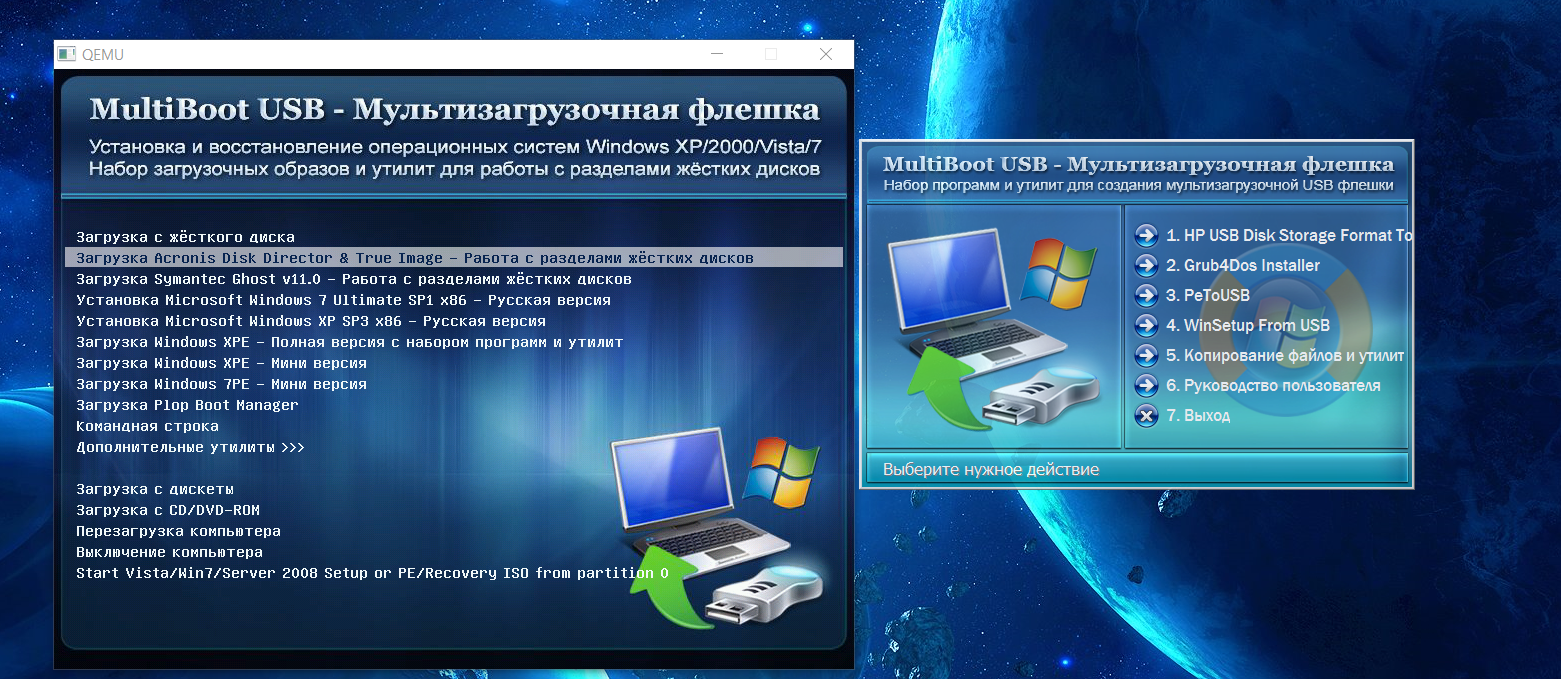 QEMU

MultiBoot USB - Мультизагрузочная флешка

Установка и восстановление операционных систем Windows XP/2000/Vista/7
Набор загрузочных образов и утилит для работы с разделами жёстких дисков

Загрузка с жёсткого диска
Загрузка Acronis Disk Director & True Image - Работа с разделами жёстких дисков
Загрузка Symantec Ghost v11.0 - Работа с разделами жёстких дисков
Установка Microsoft Windows 7 Ultimate SP1 x86 - Русская версия
Установка Microsoft Windows XP SP3 x86 - Русская версия
Загрузка Windows XPE - Полная версия с набором программ и утилит
Загрузка Windows XPE - Мини версия
Загрузка Windows 7PE - Мини версия
Загрузка Plop Boot Manager
Командная строка
Дополнительные утилиты >>>

Загрузка с дискеты
Загрузка с CD/DVD-ROM
Перезагрузка компьютера
Выключение компьютера
Start Vista/Win7/Server 2008 Setup or PE/Recovery ISO from partition 0

MultiBoot USB - Мультизагрузочная флешка
Набор программ и утилит для создания мультизагрузочной USB флешки

1. HP USB Disk Storage Format To
2. Grub4Dos Installer
3. PeToUSB
4. WinSetup From USB
5. Копирование файлов и утилит
6. Руководство пользователя
7. Выход

Выберите нужное действие